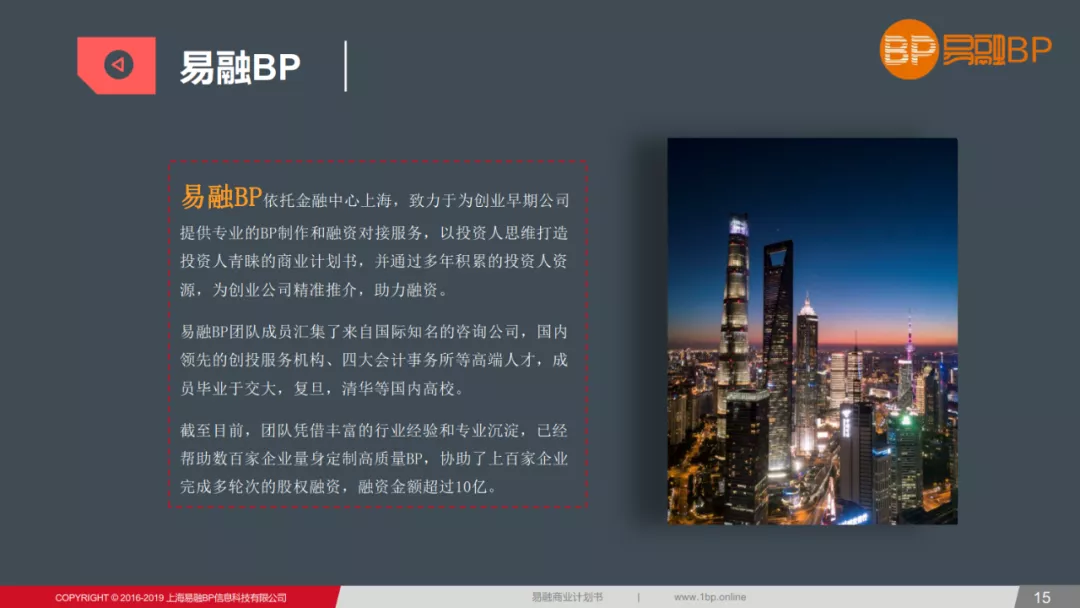 易融BP

BP 易融BP

易融BP依托金融中心上海，致力于为创业早期公司提供专业的BP制作和融资对接服务，以投资人思维打造投资人青睐的商业计划书，并通过多年积累的投资人资源，为创业公司精准推介，助力融资。

易融BP团队成员汇集了来自国际知名的咨询公司，国内领先的创投服务机构、四大会计事务所等高端人才，成员毕业于交大，复旦，清华等国内高校。

截至目前，团队凭借丰富的行业经验和专业沉淀，已经帮助数百家企业量身定制高质量BP，协助了上百家企业完成多轮次的股权融资，融资金额超过10亿。

COPYRIGHT © 2016-2019 上海易融BP信息科技有限公司 易融商业计划书 | www.1bp.online 15